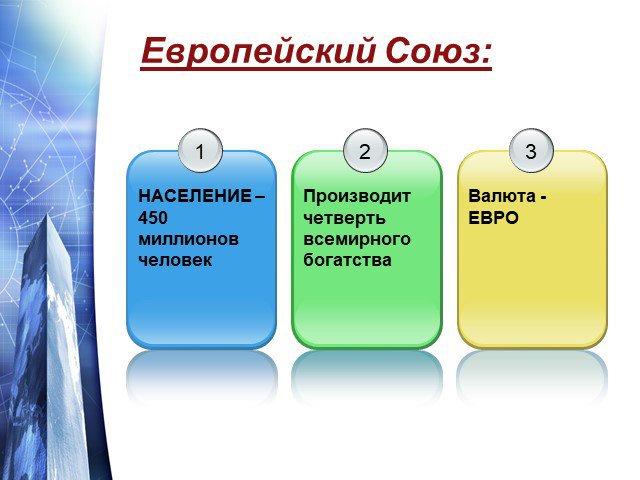 Европейский Союз:

1

НАСЕЛЕНИЕ – 450 миллионов человек

2

Производит четверть всемирного богатства

3

Валюта - ЕВРО